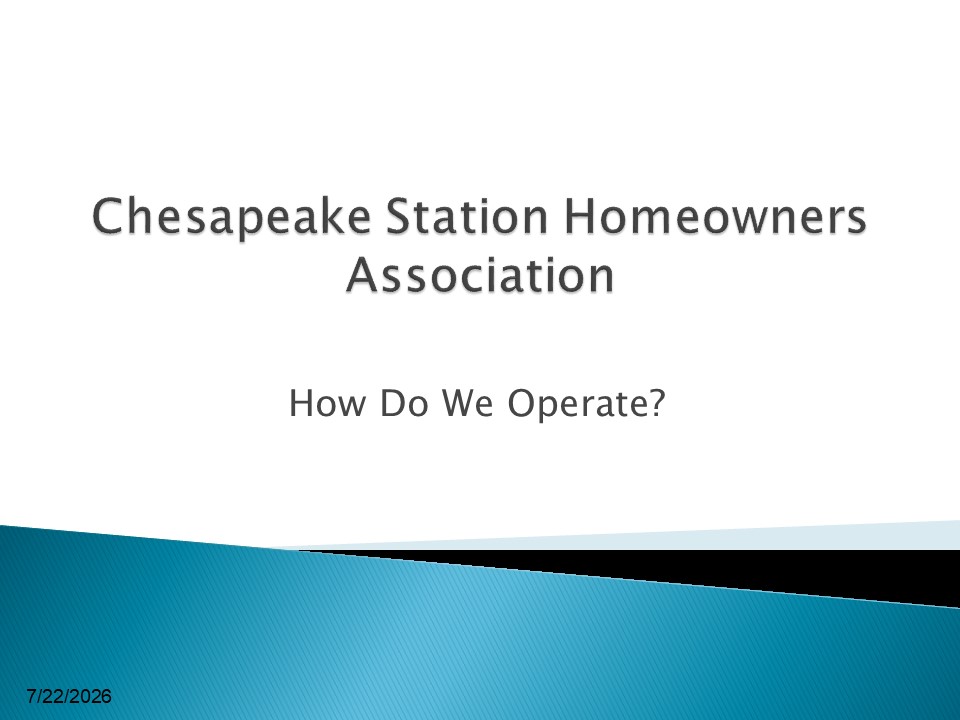 Chesapeake Station Homeowners Association

How Do We Operate?

7/22/2026